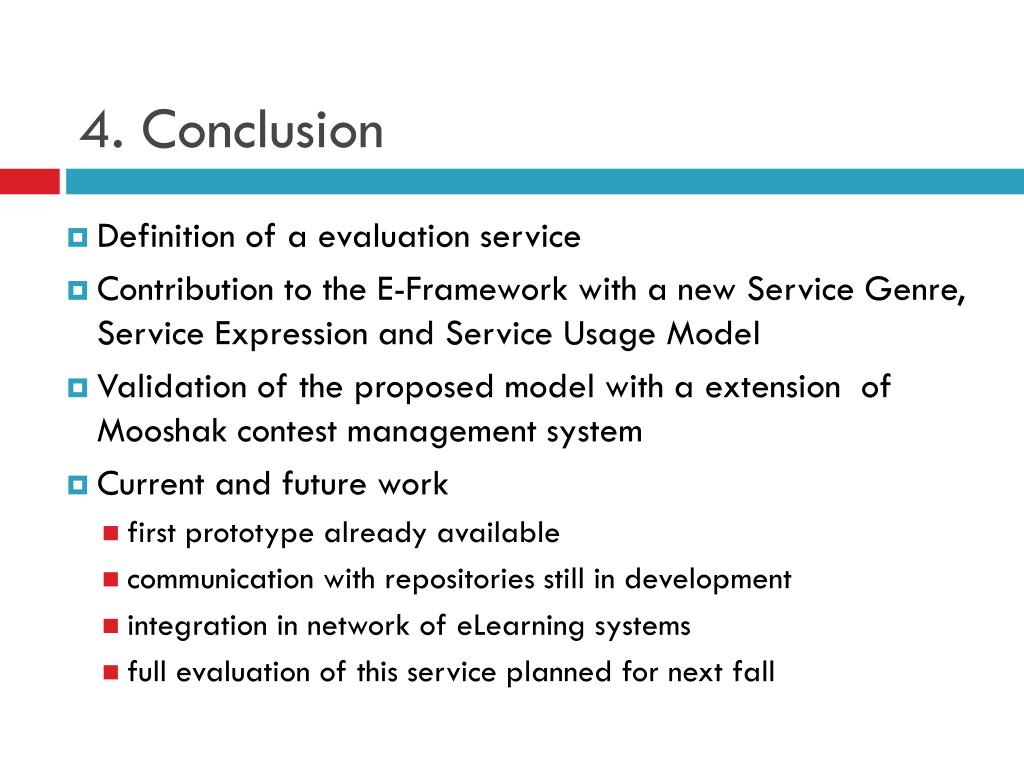 4. Conclusion

Definition of a evaluation service

Contribution to the E-Framework with a new Service Genre, Service Expression and Service Usage Model

Validation of the proposed model with a extension of Mooshak contest management system

Current and future work

first prototype already available

communication with repositories still in development

integration in network of eLearning systems

full evaluation of this service planned for next fall